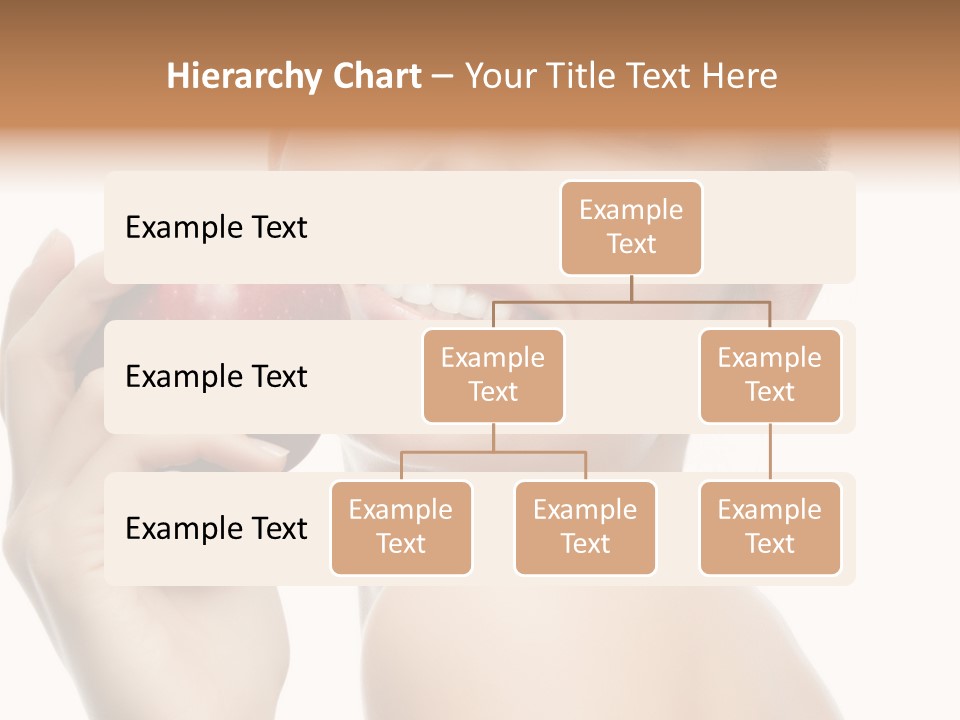 Hierarchy Chart – Your Title Text Here

Example Text

Example Text

Example Text

Example Text

Example Text

Example Text

Example Text

Example Text

Example Text